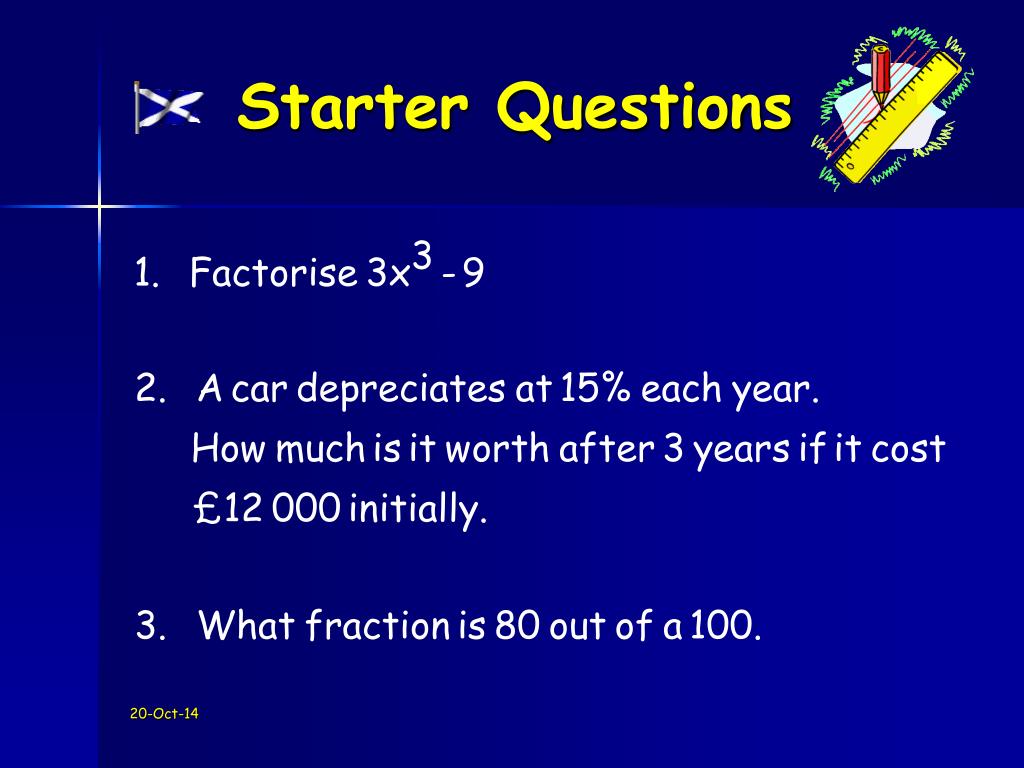 Starter Questions

1. Factorise $3x^3 - 9$

2. A car depreciates at 15% each year. How much is it worth after 3 years if it cost £12 000 initially.

3. What fraction is 80 out of a 100.

20-Oct-14